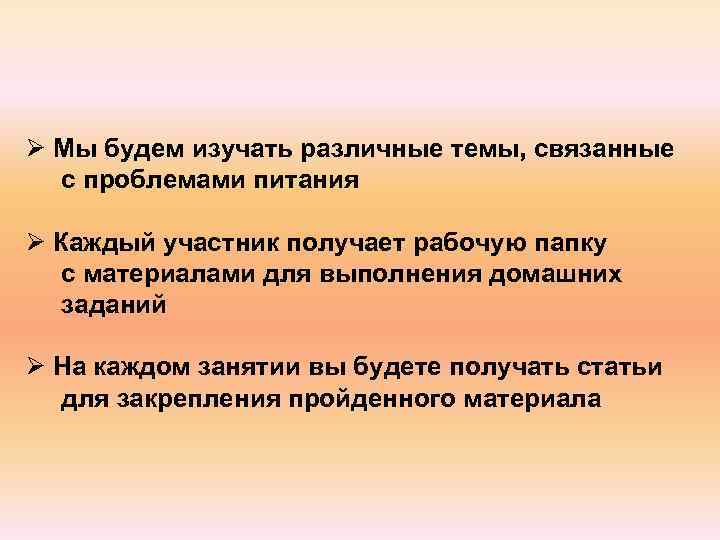 ➢ Мы будем изучать различные темы, связанные с проблемами питания

➢ Каждый участник получает рабочую папку с материалами для выполнения домашних заданий

➢ На каждом занятии вы будете получать статьи для закрепления пройденного материала